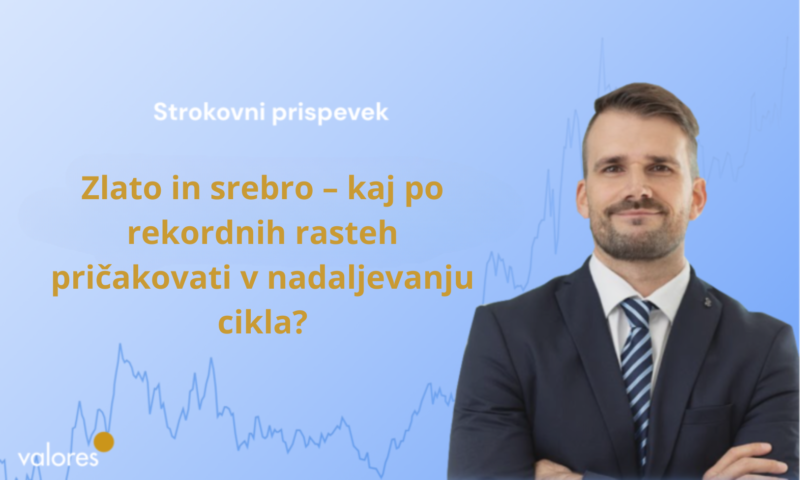 Strokovni prispevek

Zlato in srebro – kaj po rekordnih rasteh pričakovati v nadaljevanju cikla?

valores